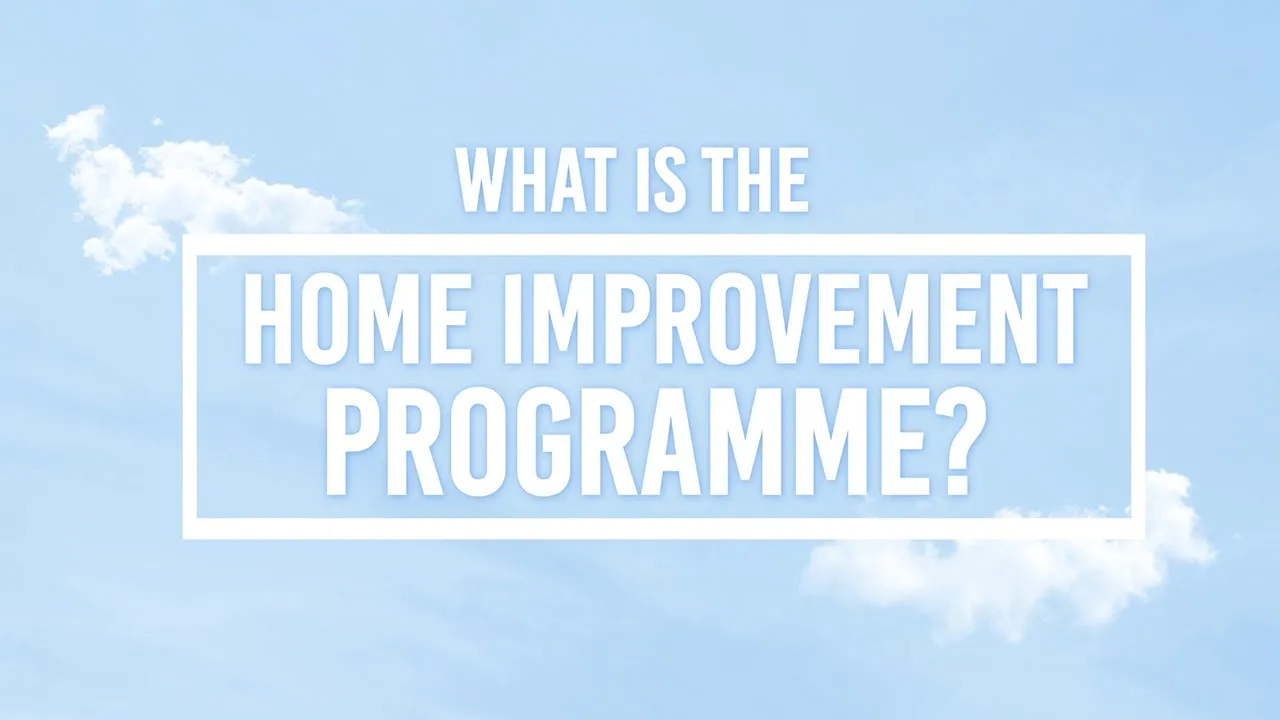 WHAT IS THE

HOME IMPROVEMENT PROGRAMME?